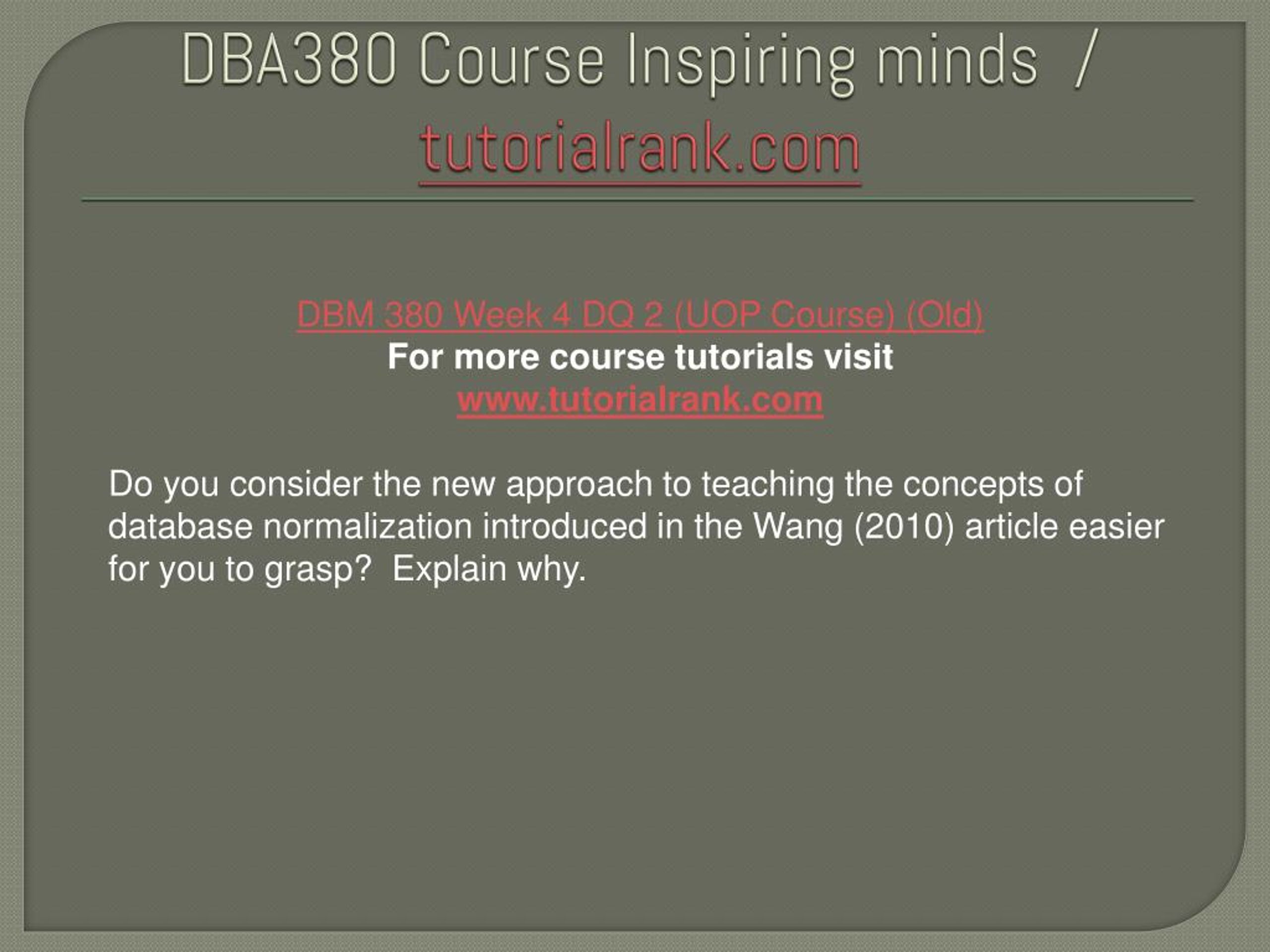 DBA380 Course Inspiring minds / tutorialrank.com

DBM 380 Week 4 DQ 2 (UOP Course) (Old)
For more course tutorials visit
www.tutorialrank.com

Do you consider the new approach to teaching the concepts of database normalization introduced in the Wang (2010) article easier for you to grasp? Explain why.